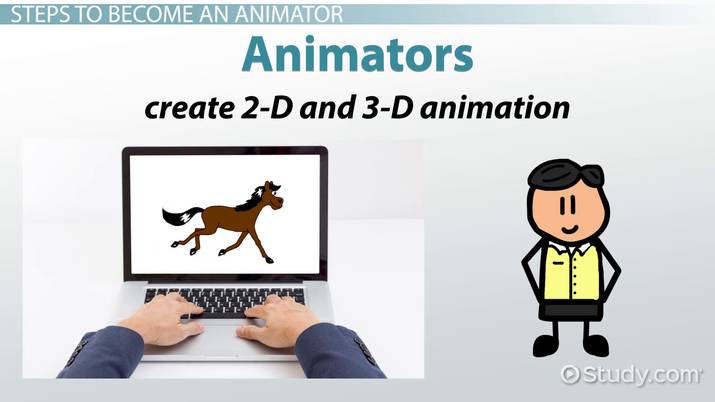 STEPS TO BECOME AN ANIMATOR

Animators

create 2-D and 3-D animation

Study.com